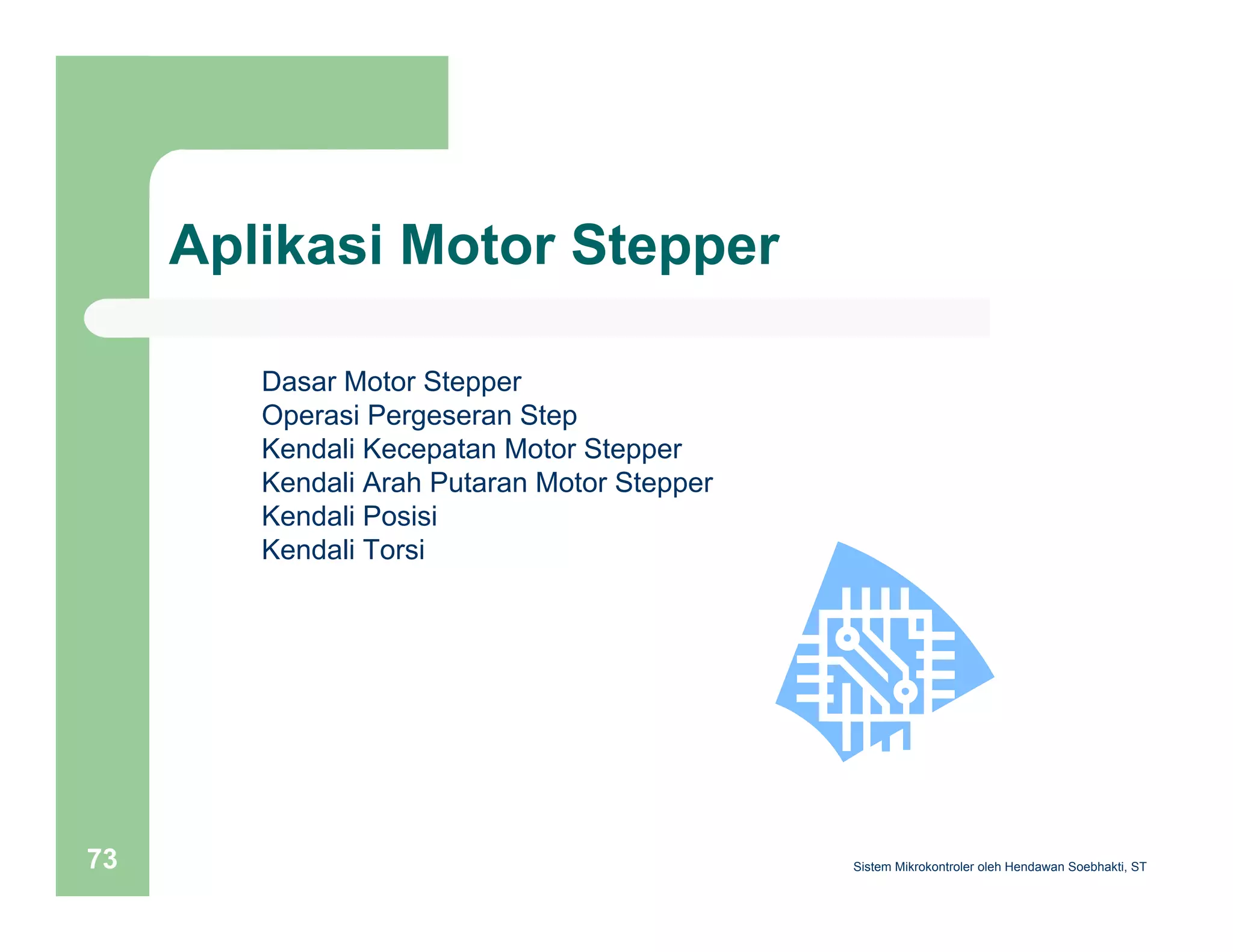 Aplikasi Motor Stepper

Dasar Motor Stepper
Operasi Pergeseran Step
Kendali Kecepatan Motor Stepper
Kendali Arah Putaran Motor Stepper
Kendali Posisi
Kendali Torsi

73

Sistem Mikrokontroler oleh Hendawan Soebhakti, ST